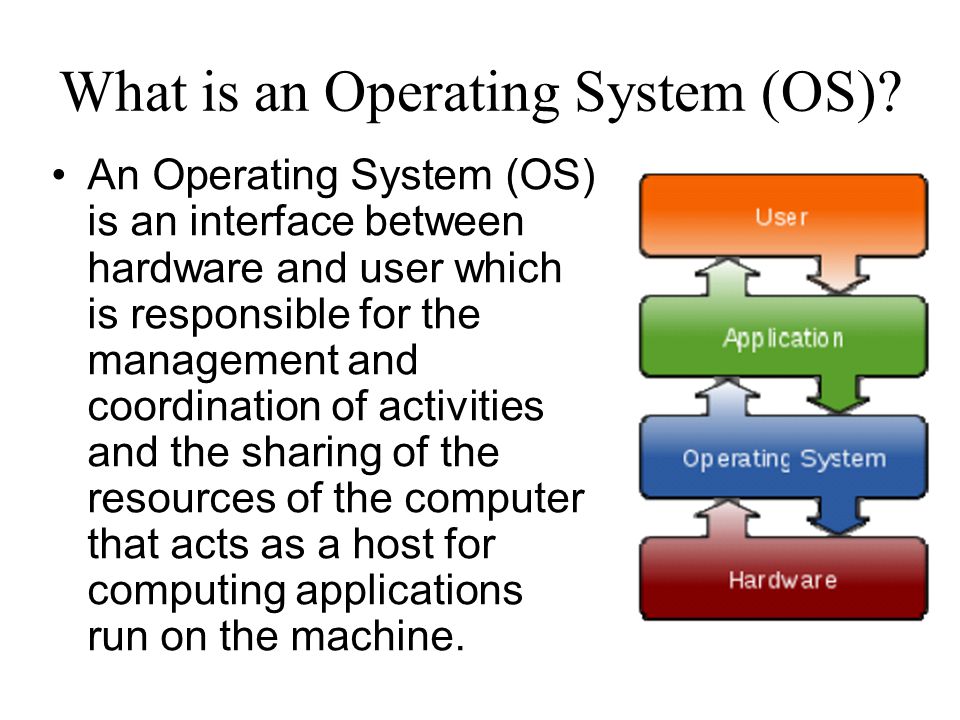 What is an Operating System (OS)?

• An Operating System (OS) is an interface between hardware and user which is responsible for the management and coordination of activities and the sharing of the resources of the computer that acts as a host for computing applications run on the machine.

User

Application

Operating System

Hardware